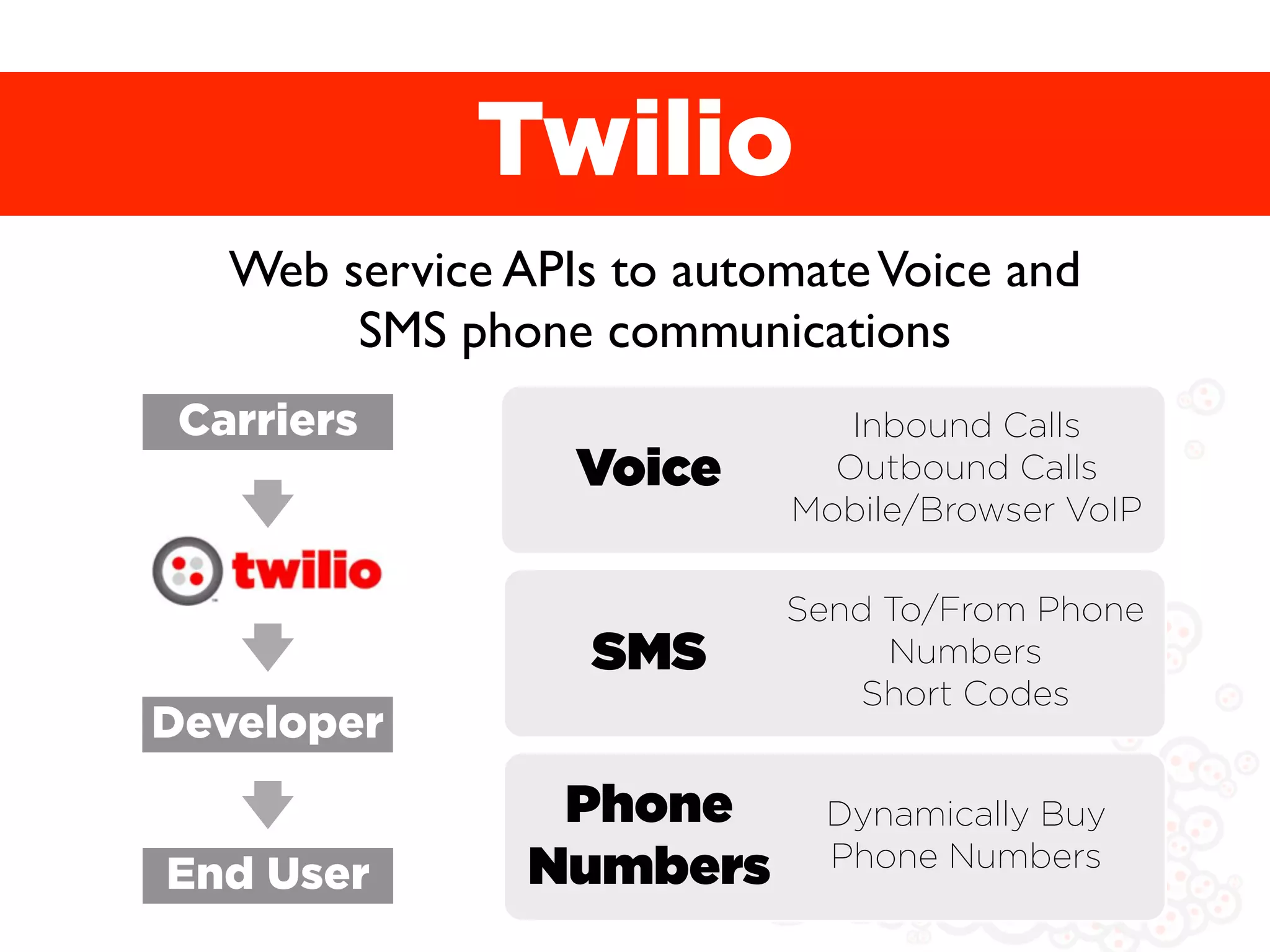 Twilio

Web service APIs to automate Voice and SMS phone communications

Carriers

twilio

Developer

End User

Voice

Inbound Calls
Outbound Calls
Mobile/Browser VoIP

SMS

Send To/From Phone Numbers
Short Codes

Phone Numbers

Dynamically Buy Phone Numbers